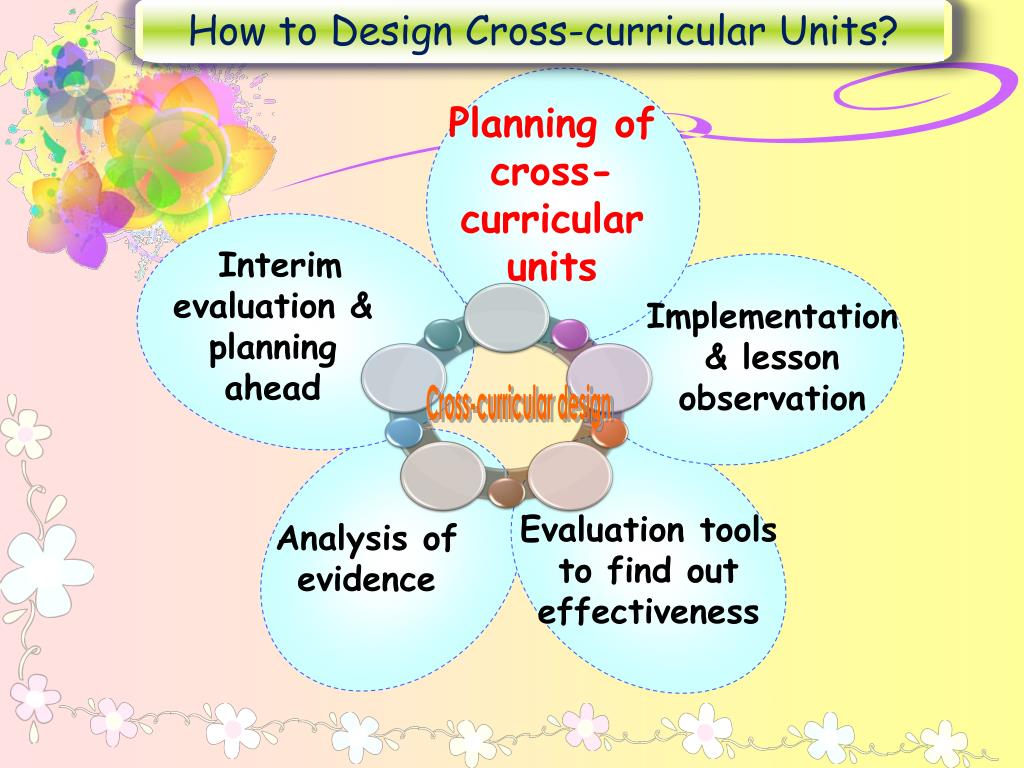 How to Design Cross-curricular Units?

Planning of cross-curricular units

Implementation & lesson observation

Evaluation tools to find out effectiveness

Analysis of evidence

Interim evaluation & planning ahead

Cross-curricular design